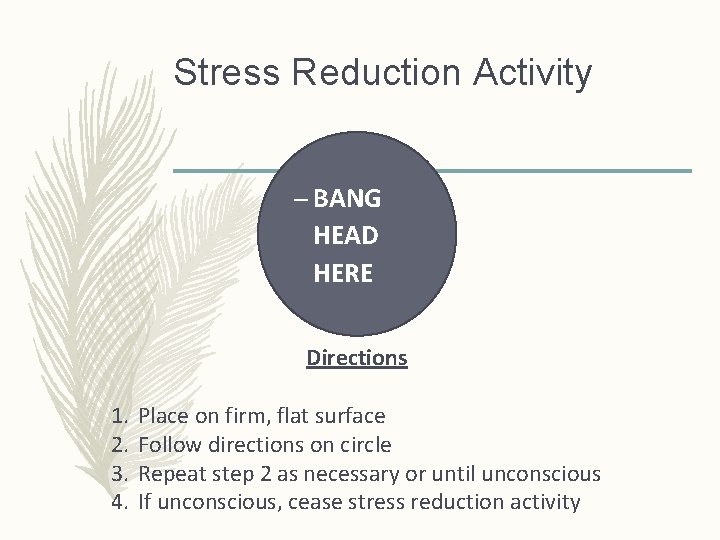 Stress Reduction Activity

– BANG HEAD HERE

Directions

1. Place on firm, flat surface
2. Follow directions on circle
3. Repeat step 2 as necessary or until unconscious
4. If unconscious, cease stress reduction activity